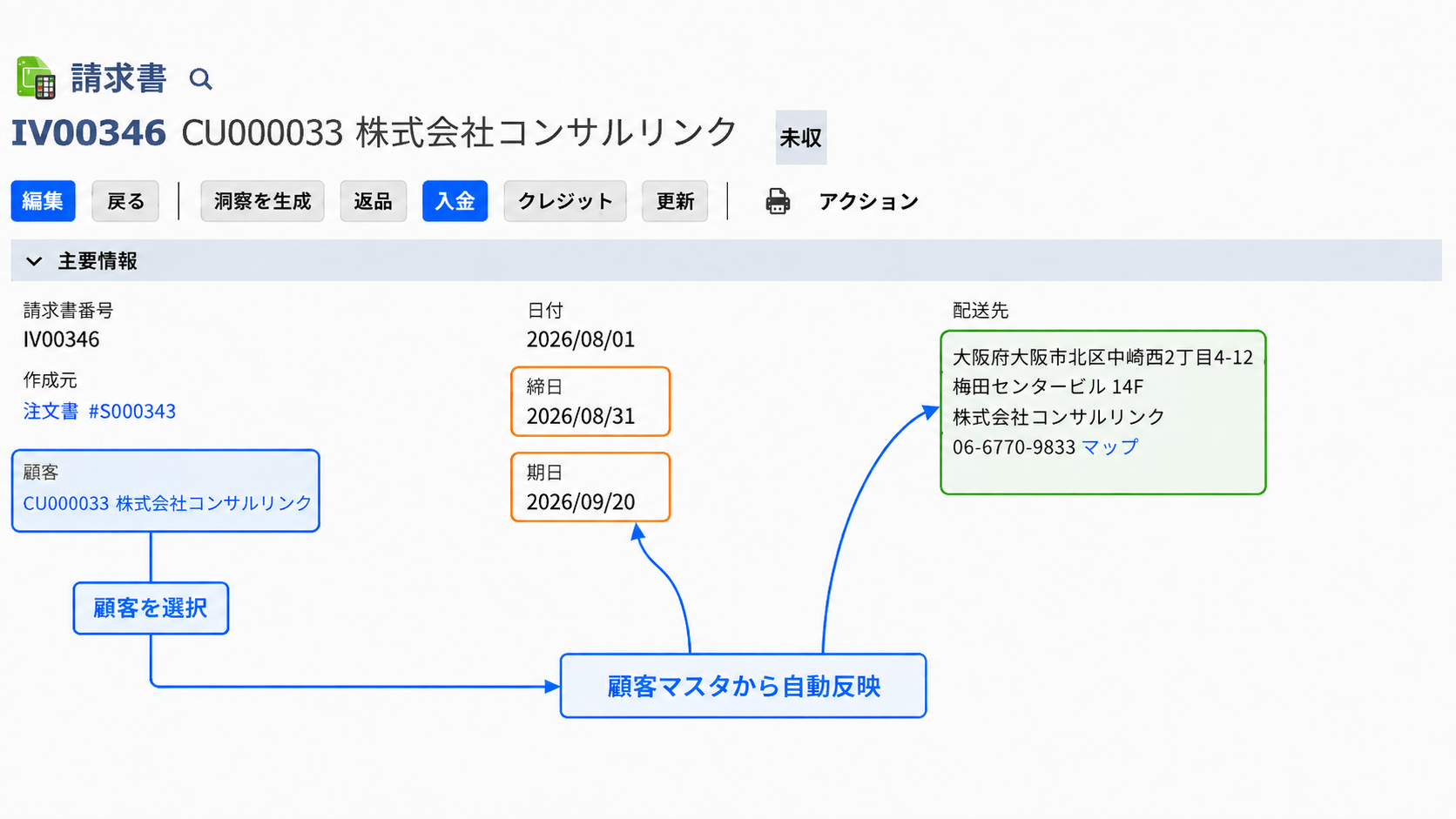 請求書

IV00346 CU000033 株式会社コンサルリンク 未収

編集 戻る 洞察を生成 返品 入金 クレジット 更新 アクション

主要情報

請求書番号
IV00346

作成元
注文書 #S000343

顧客
CU000033 株式会社コンサルリンク

日付
2026/08/01

締日
2026/08/31

期日
2026/09/20

配送先
大阪府大阪市北区中崎西2丁目4-12
梅田センタービル 14F
株式会社コンサルリンク
06-6770-9833 マップ

顧客を選択

顧客マスタから自動反映